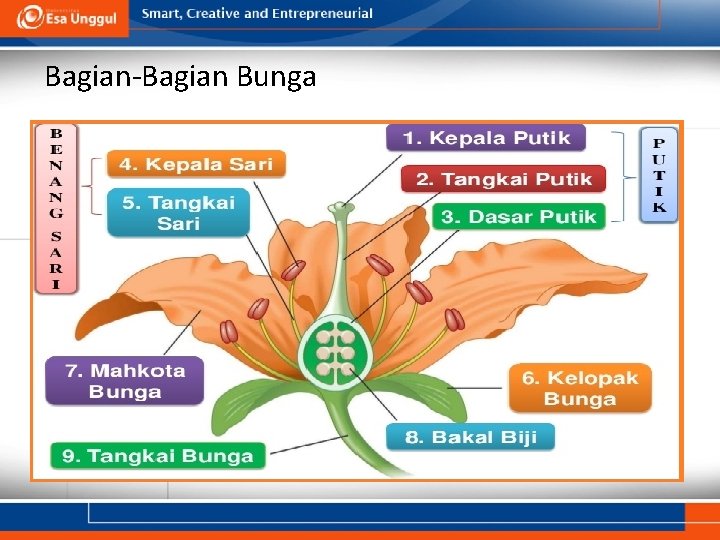 Esa Unggul

Smart, Creative and Entrepreneurial

Bagian-Bagian Bunga

BENANG SARI

4. Kepala Sari

5. Tangkai Sari

1. Kepala Putik

2. Tangkai Putik

3. Dasar Putik

PUTIK

7. Mahkota Bunga

6. Kelopak Bunga

8. Bakal Biji

9. Tangkai Bunga